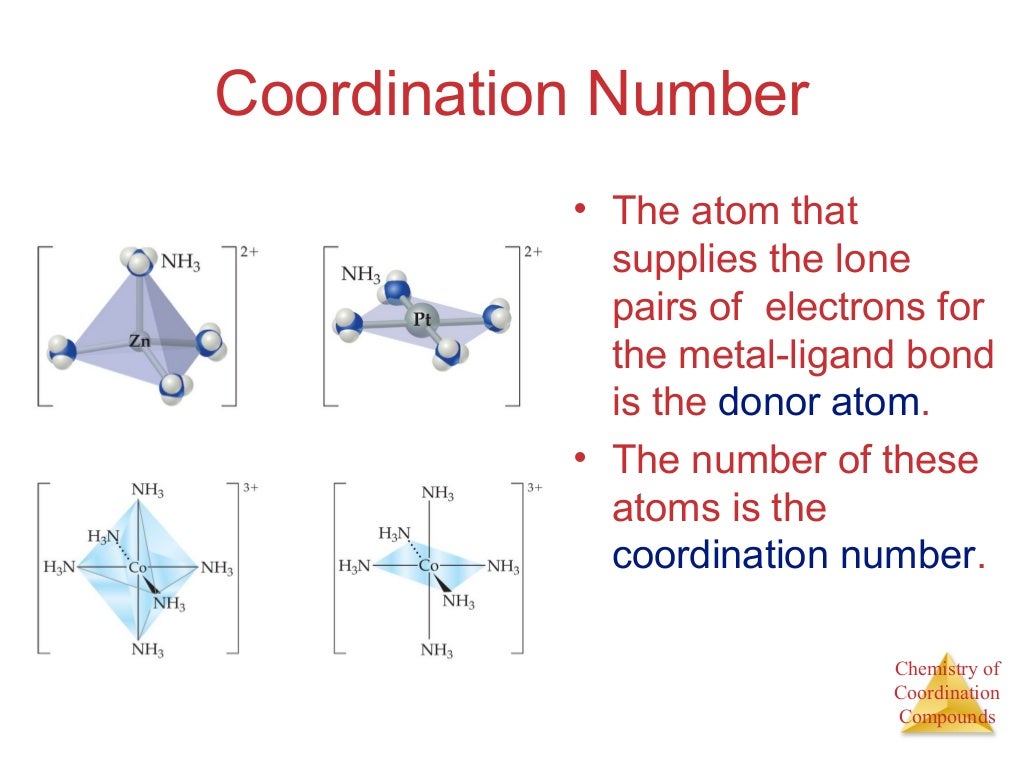 Coordination Number

$NH_3$ $2+$ Zn

$NH_3$ $2+$ Pt

$NH_3$ $3+$ $H_3N$ $H_3N$ Co $NH_3$ $NH_3$ $NH_3$

$NH_3$ $3+$ $H_3N$ $H_3N$ Co $NH_3$ $NH_3$ $NH_3$

• The atom that supplies the lone pairs of electrons for the metal-ligand bond is the donor atom.

• The number of these atoms is the coordination number.

Chemistry of Coordination Compounds